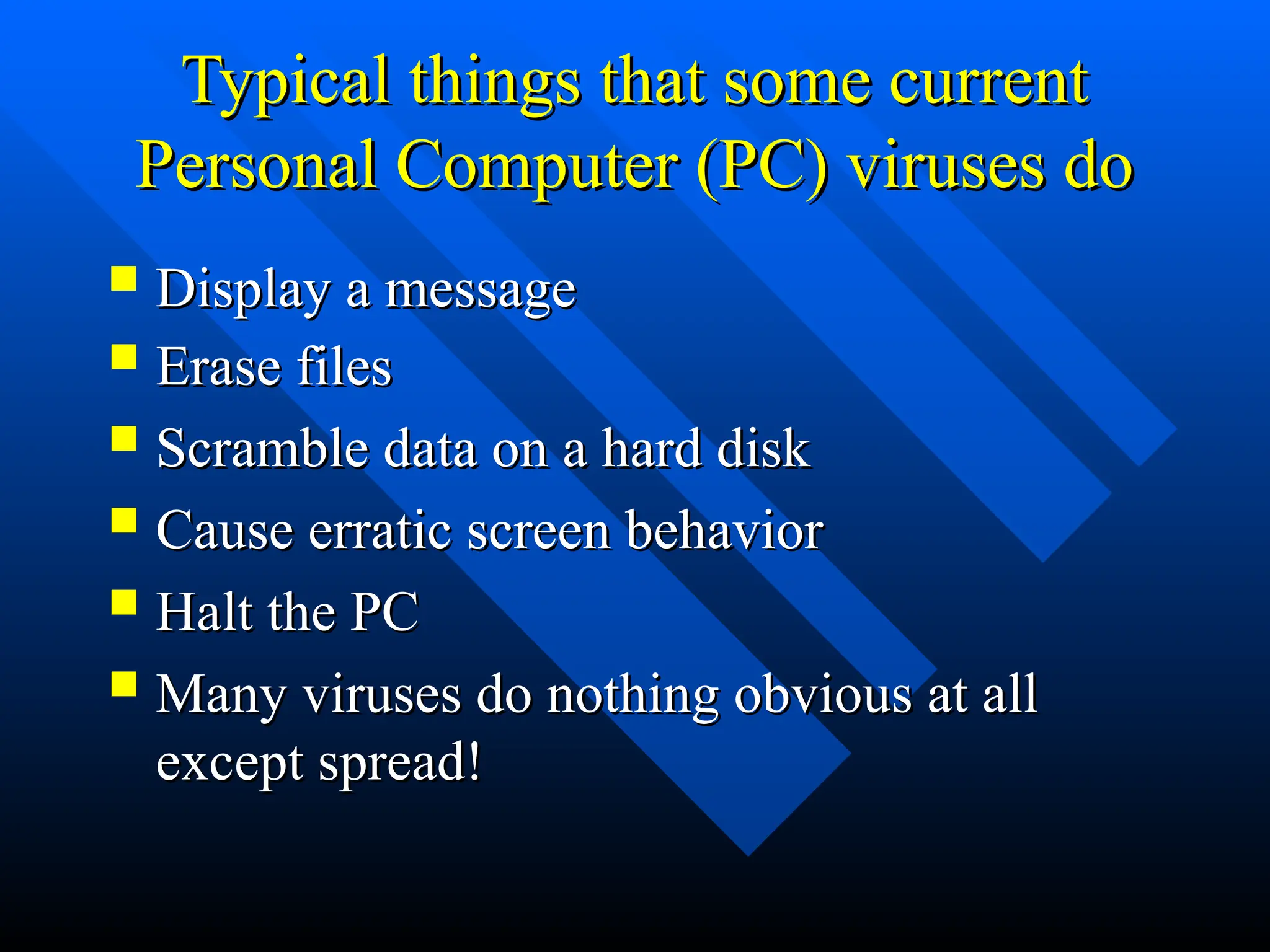 Typical things that some current Personal Computer (PC) viruses do

- Display a message
- Erase files
- Scramble data on a hard disk
- Cause erratic screen behavior
- Halt the PC
- Many viruses do nothing obvious at all except spread!